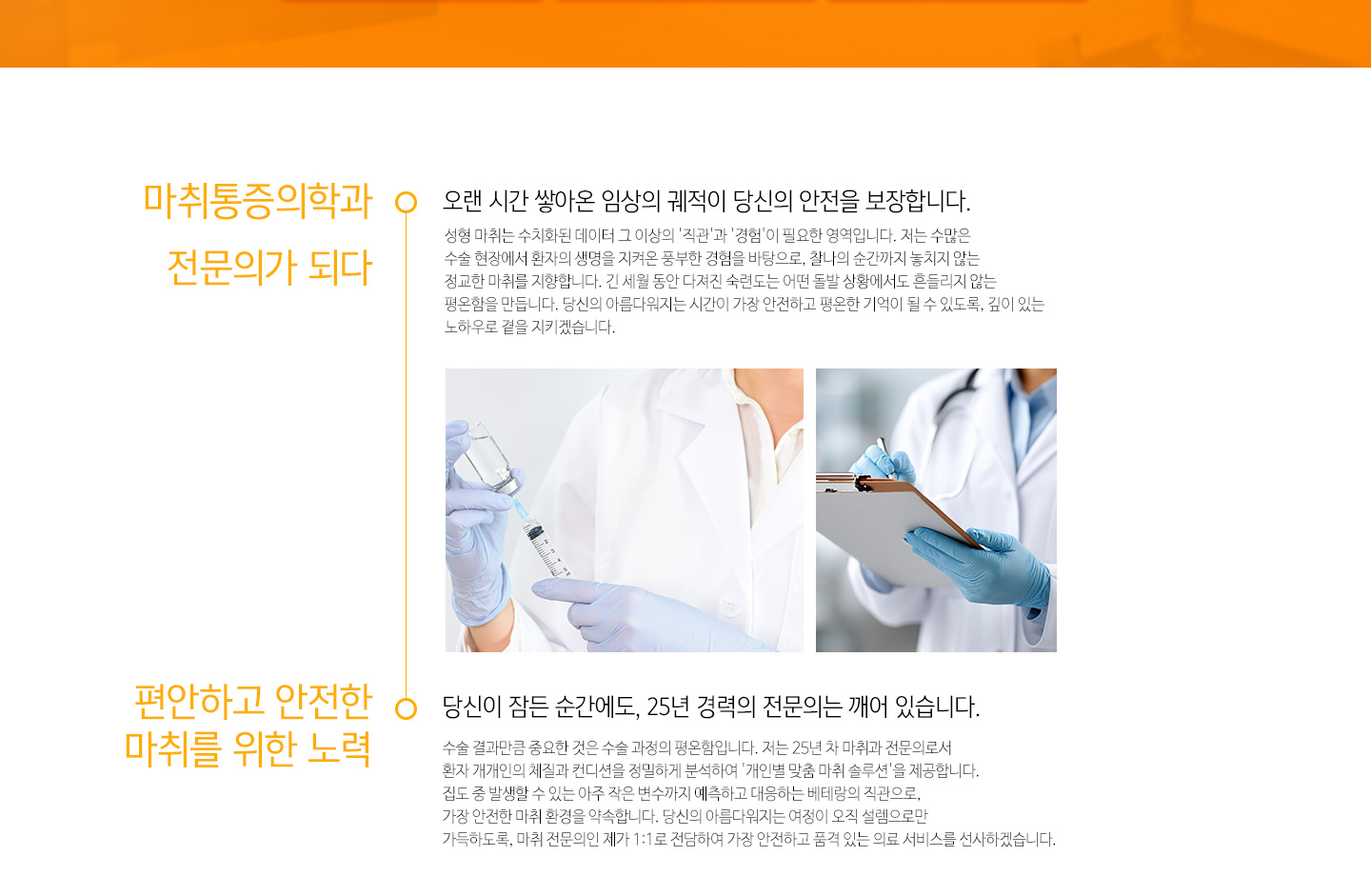 마취통증의학과
전문의가 되다

오랜 시간 쌓아온 임상의 궤적이 당신의 안전을 보장합니다.

성형 마취는 수치화된 데이터 그 이상의 '직관'과 '경험'이 필요한 영역입니다. 저는 수많은 수술 현장에서 환자의 생명을 지켜온 풍부한 경험을 바탕으로, 찰나의 순간까지 놓치지 않는 정교한 마취를 지향합니다. 긴 세월 동안 다져진 숙련도는 어떤 돌발 상황에서도 흔들리지 않는 평온함을 만듭니다. 당신의 아름다워지는 시간이 가장 안전하고 평온한 기억이 될 수 있도록, 깊이 있는 노하우로 곁을 지키겠습니다.

편안하고 안전한
마취를 위한 노력

당신이 잠든 순간에도, 25년 경력의 전문의는 깨어 있습니다.

수술 결과만큼 중요한 것은 수술 과정의 평온함입니다. 저는 25년 차 마취과 전문의로서 환자 개개인의 체질과 컨디션을 정밀하게 분석하여 '개인별 맞춤 마취 솔루션'을 제공합니다. 집도 중 발생할 수 있는 아주 작은 변수까지 예측하고 대응하는 베테랑의 직관으로, 가장 안전한 마취 환경을 약속합니다. 당신의 아름다워지는 여정이 오직 설렘으로만 가득하도록, 마취 전문의인 제가 1:1로 전담하여 가장 안전하고 품격 있는 의료 서비스를 선사하겠습니다.